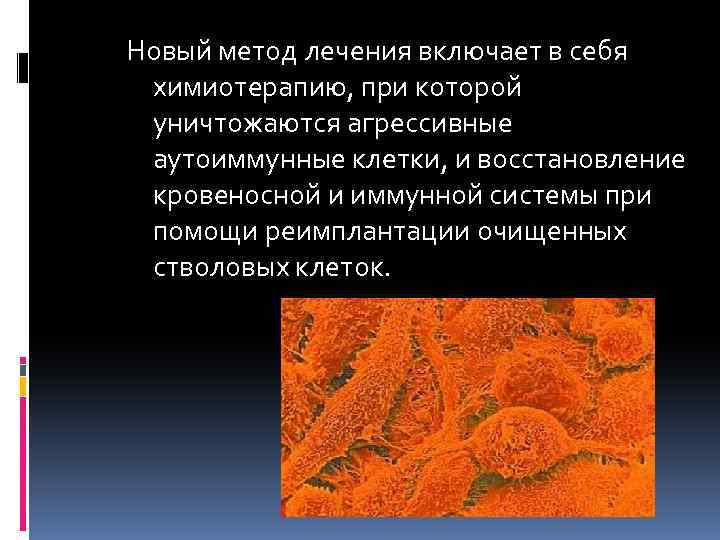 Новый метод лечения включает в себя химиотерапию, при которой уничтожаются агрессивные аутоиммунные клетки, и восстановление кровеносной и иммунной системы при помощи реимплантации очищенных стволовых клеток.